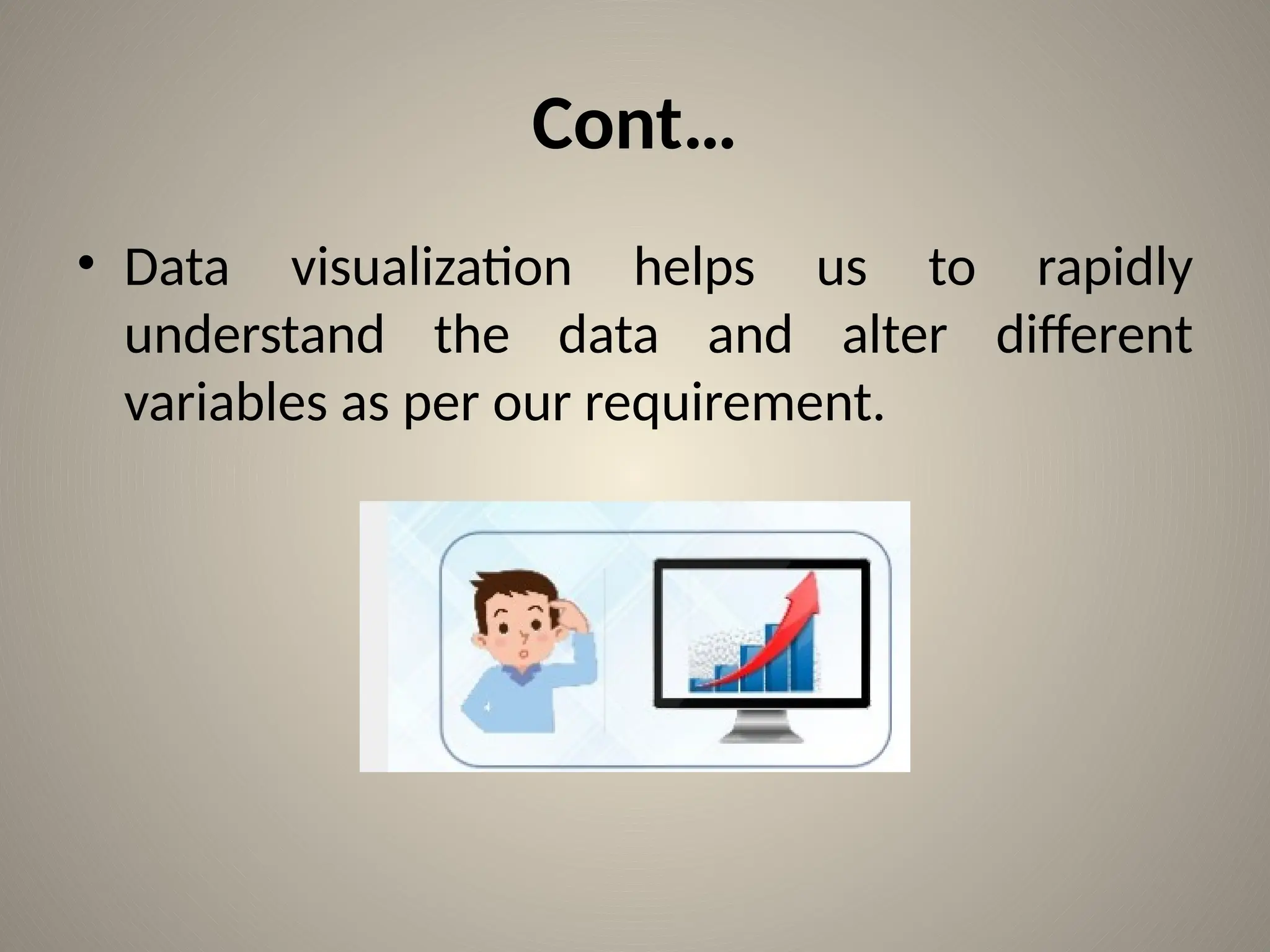 Cont…

• Data visualization helps us to rapidly understand the data and alter different variables as per our requirement.